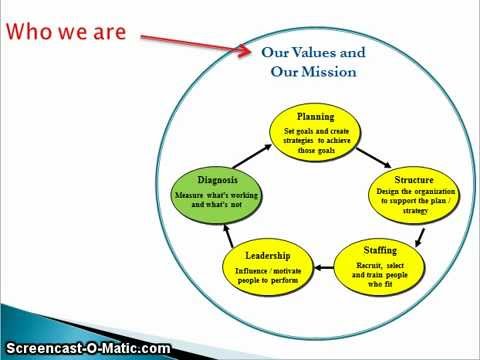 Who we are

Our Values and Our Mission

Planning
Set goals and create strategies to achieve those goals

Structure
Design the organization to support the plan / strategy

Staffing
Recruit, select and train people who fit

Leadership
Influence / motivate people to perform

Diagnosis
Measure what's working and what's not

Screencast-O-Matic.com